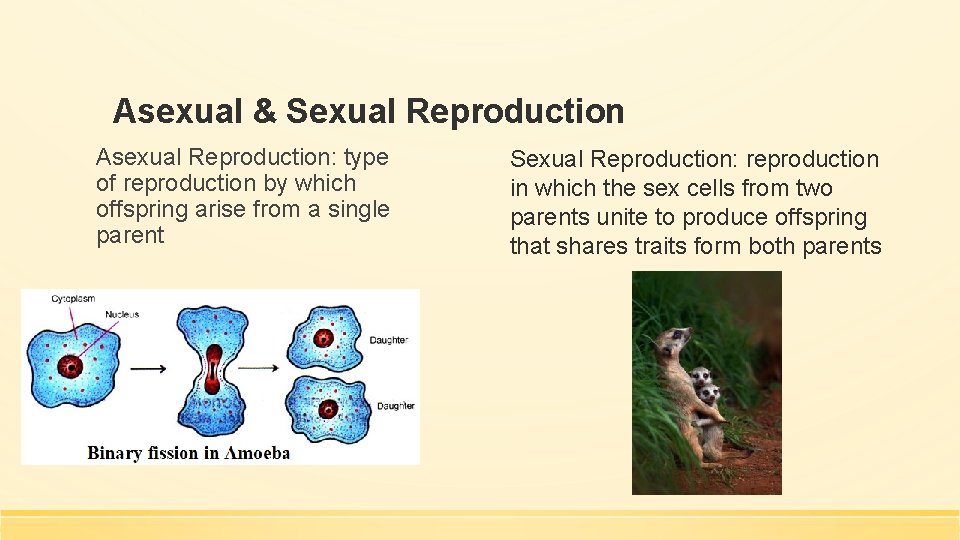 Asexual & Sexual Reproduction

Asexual Reproduction: type of reproduction by which offspring arise from a single parent

Cytoplasm

Nucleus

Daughter

Daughter

Binary fission in Amoeba

Sexual Reproduction: reproduction in which the sex cells from two parents unite to produce offspring that shares traits form both parents